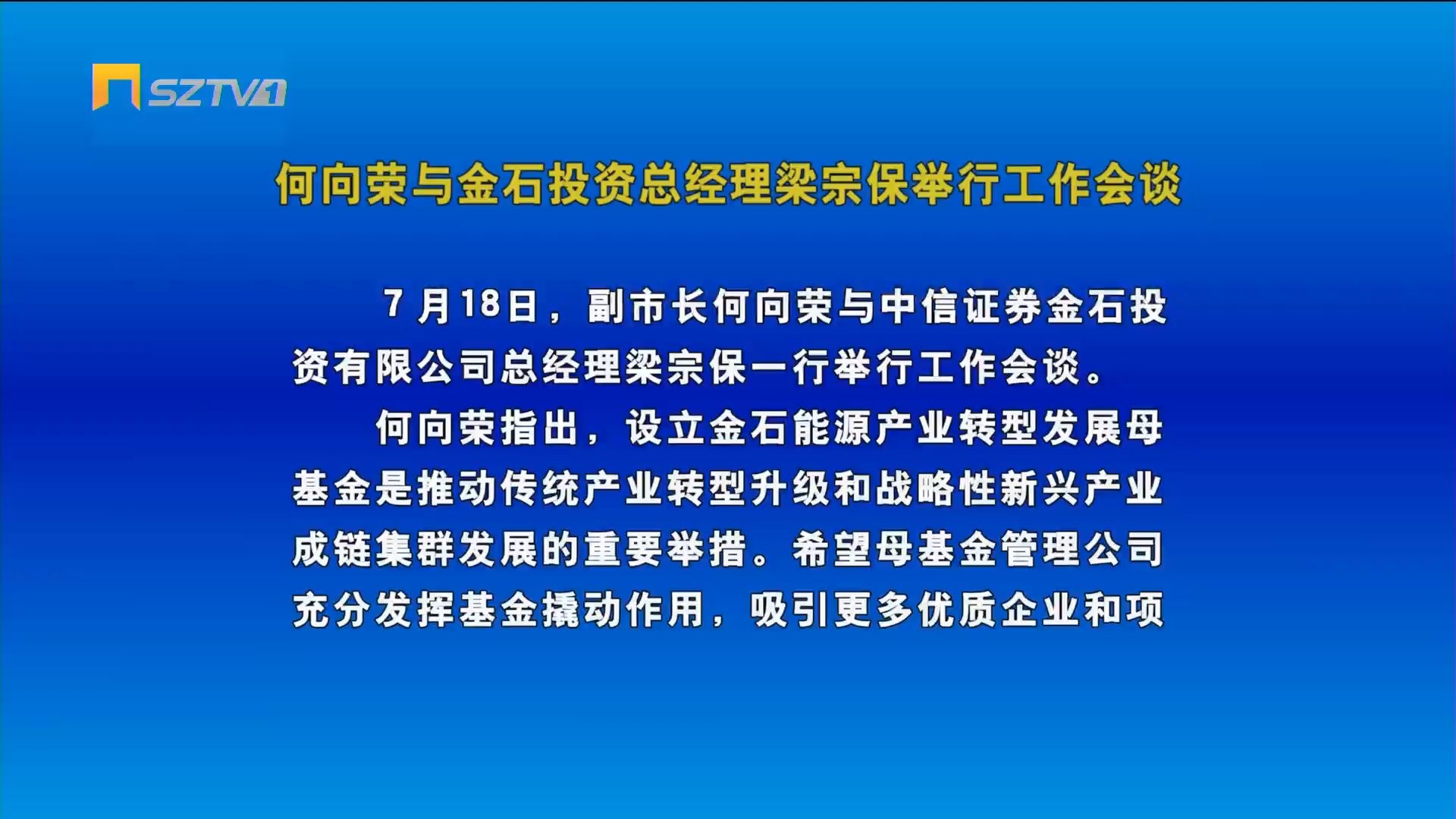 SZTV1

何向荣与金石投资总经理梁宗保举行工作会谈

7月18日，副市长何向荣与中信证券金石投资有限公司总经理梁宗保一行举行工作会谈。

何向荣指出，设立金石能源产业转型发展母基金是推动传统产业转型升级和战略性新兴产业成链集群发展的重要举措。希望母基金管理公司充分发挥基金撬动作用，吸引更多优质企业和项